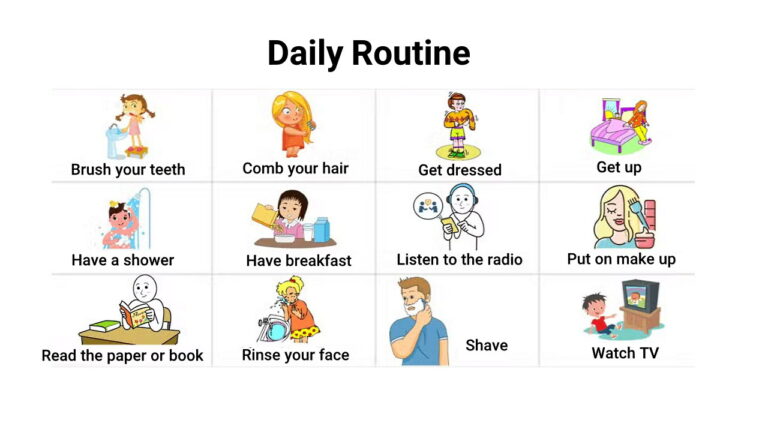 Daily Routine

| Brush your teeth | Comb your hair | Get dressed | Get up |
|---|---|---|---|
| Have a shower | Have breakfast | Listen to the radio | Put on make up |
| Read the paper or book | Rinse your face | Shave | Watch TV |